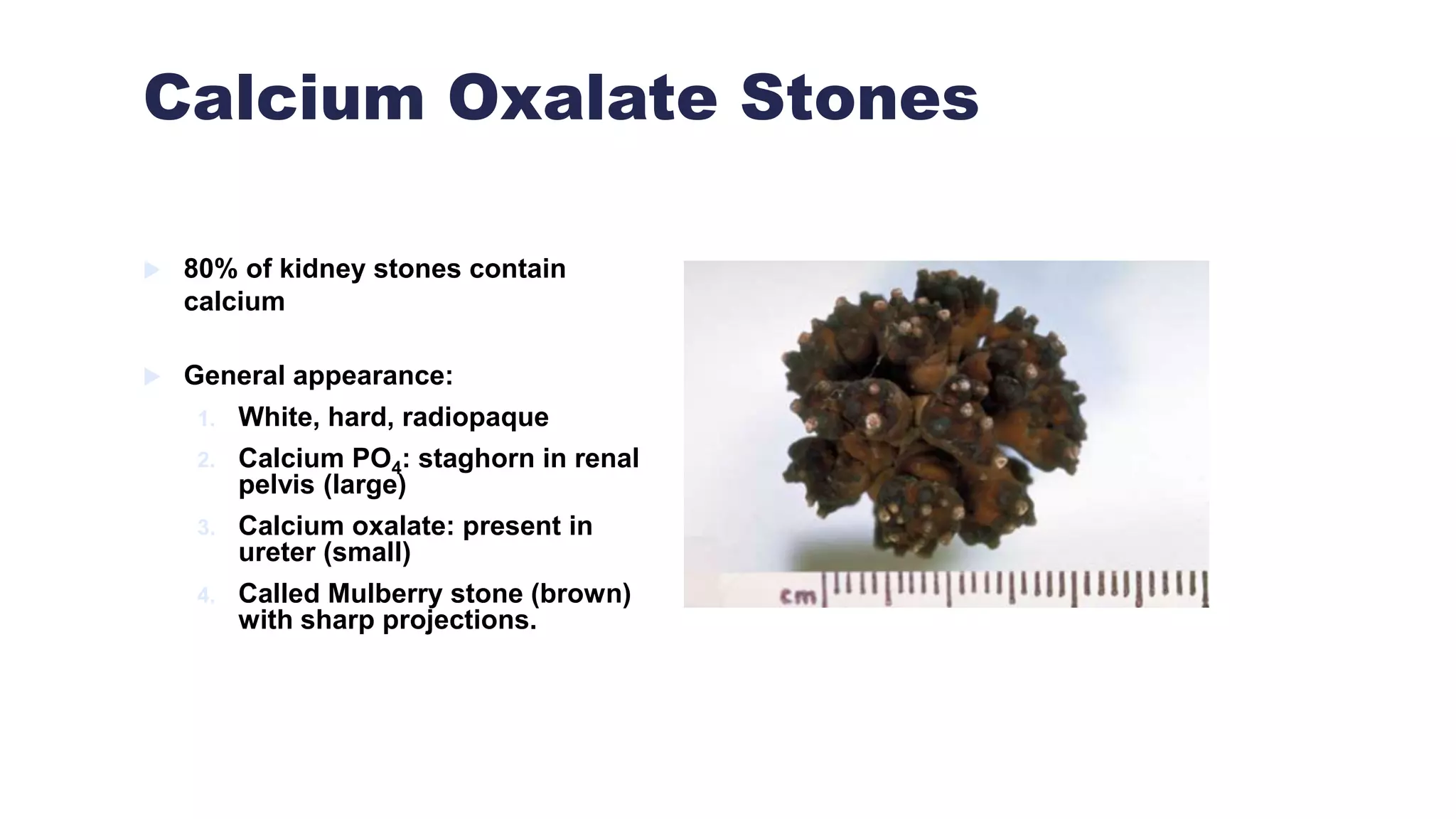 Calcium Oxalate Stones

80% of kidney stones contain calcium

General appearance:
1. White, hard, radiopaque
2. Calcium $PO_4$: staghorn in renal pelvis (large)
3. Calcium oxalate: present in ureter (small)
4. Called Mulberry stone (brown) with sharp projections.

cm